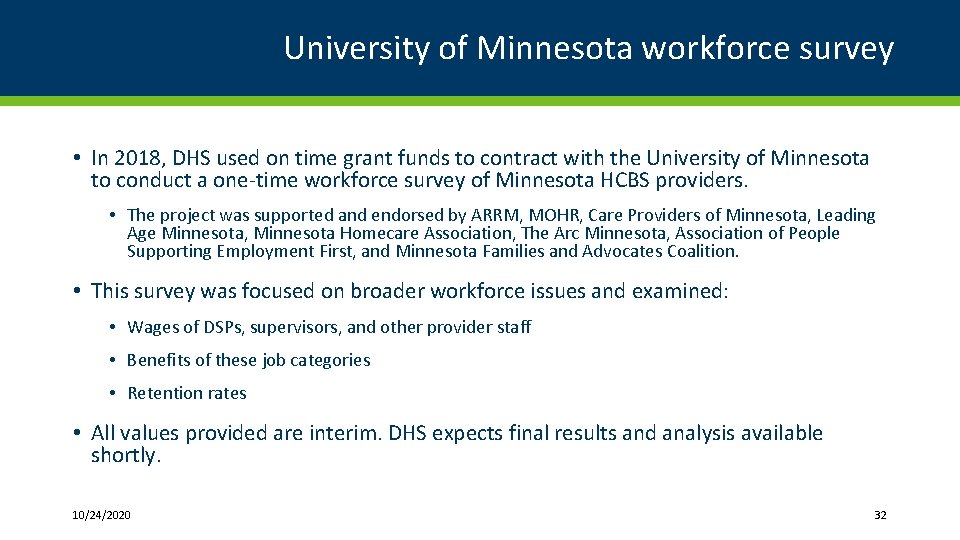 University of Minnesota workforce survey

• In 2018, DHS used on time grant funds to contract with the University of Minnesota to conduct a one-time workforce survey of Minnesota HCBS providers.

• The project was supported and endorsed by ARRM, MOHR, Care Providers of Minnesota, Leading Age Minnesota, Minnesota Homecare Association, The Arc Minnesota, Association of People Supporting Employment First, and Minnesota Families and Advocates Coalition.

• This survey was focused on broader workforce issues and examined:

• Wages of DSPs, supervisors, and other provider staff

• Benefits of these job categories

• Retention rates

• All values provided are interim. DHS expects final results and analysis available shortly.

10/24/2020

32